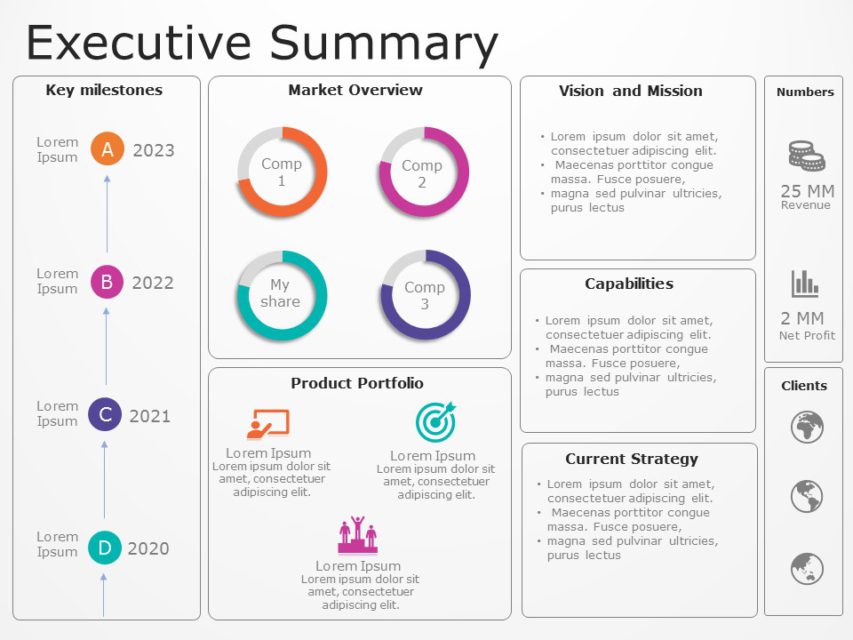 Executive Summary

Key milestones

Lorem Ipsum A 2023

Lorem Ipsum B 2022

Lorem Ipsum C 2021

Lorem Ipsum D 2020

Market Overview

Comp 1

Comp 2

My share

Comp 3

Product Portfolio

Lorem Ipsum
Lorem ipsum dolor sit amet, consectetuer adipiscing elit.

Lorem Ipsum
Lorem ipsum dolor sit amet, consectetuer adipiscing elit.

Lorem Ipsum
Lorem ipsum dolor sit amet, consectetuer adipiscing elit.

Vision and Mission

• Lorem ipsum dolor sit amet, consectetuer adipiscing elit.
• Maecenas porttitor congue massa. Fusce posuere,
• magna sed pulvinar ultricies, purus lectus

Capabilities

• Lorem ipsum dolor sit amet, consectetuer adipiscing elit.
• Maecenas porttitor congue massa. Fusce posuere,
• magna sed pulvinar ultricies, purus lectus

Current Strategy

• Lorem ipsum dolor sit amet, consectetuer adipiscing elit.
• Maecenas porttitor congue massa. Fusce posuere,
• magna sed pulvinar ultricies, purus lectus

Numbers

25 MM
Revenue

2 MM
Net Profit

Clients